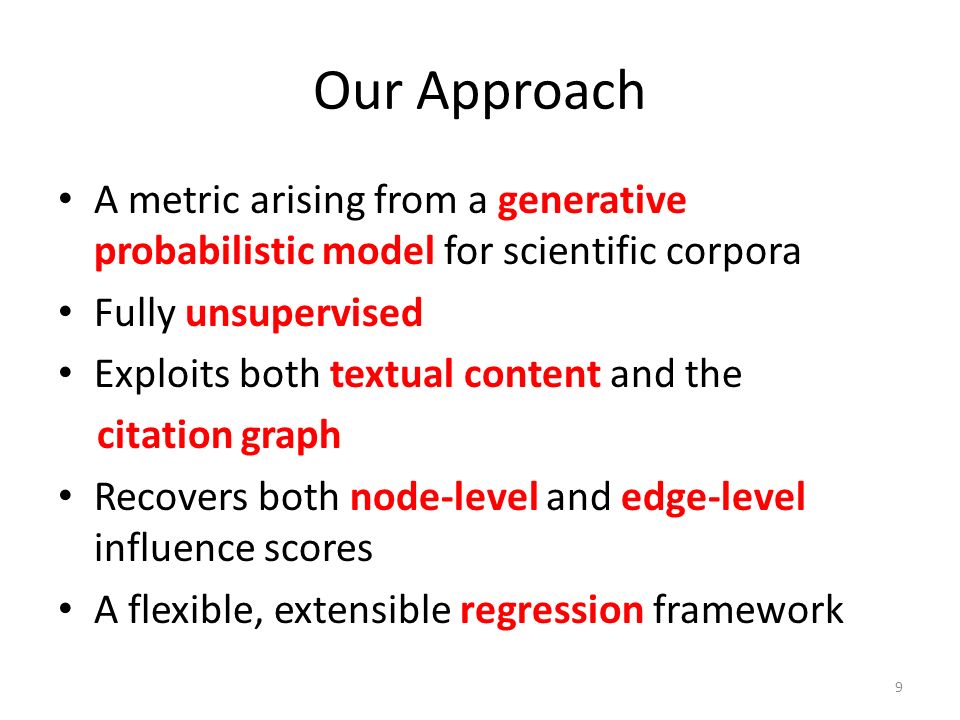 Our Approach

• A metric arising from a generative probabilistic model for scientific corpora
• Fully unsupervised
• Exploits both textual content and the citation graph
• Recovers both node-level and edge-level influence scores
• A flexible, extensible regression framework

9